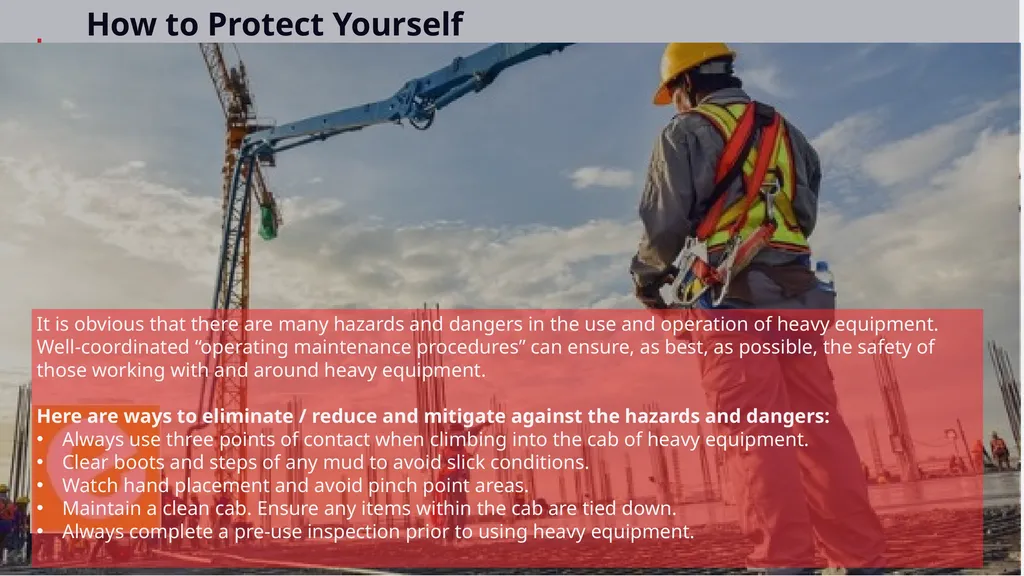 How to Protect Yourself

It is obvious that there are many hazards and dangers in the use and operation of heavy equipment. Well-coordinated “operating maintenance procedures” can ensure, as best, as possible, the safety of those working with and around heavy equipment.

Here are ways to eliminate / reduce and mitigate against the hazards and dangers:
• Always use three points of contact when climbing into the cab of heavy equipment.
• Clear boots and steps of any mud to avoid slick conditions.
• Watch hand placement and avoid pinch point areas.
• Maintain a clean cab. Ensure any items within the cab are tied down.
• Always complete a pre-use inspection prior to using heavy equipment.